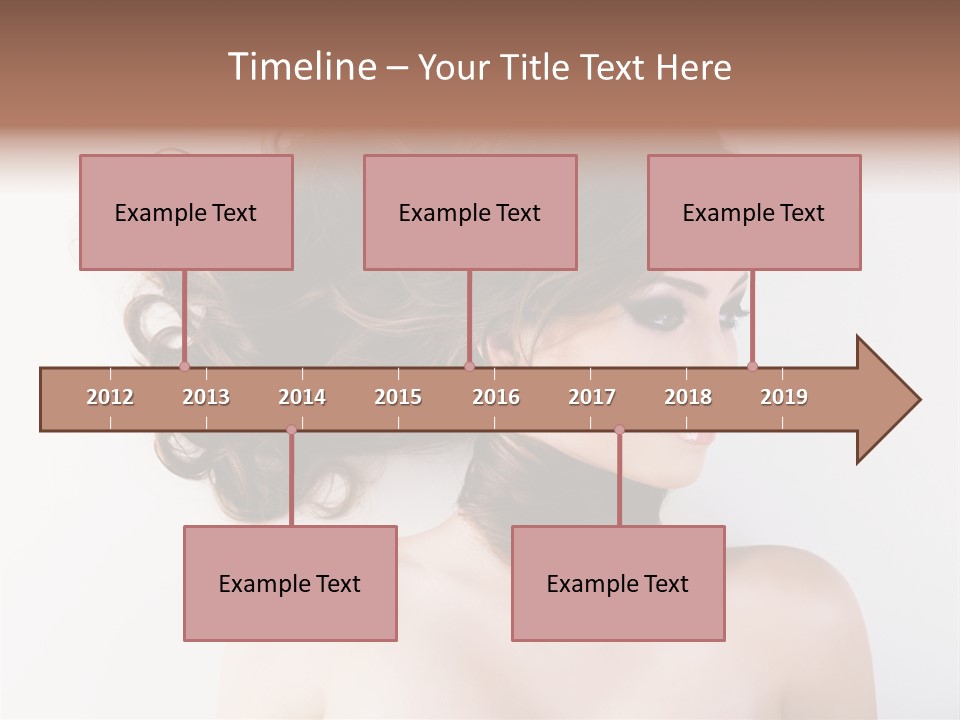 Timeline – Your Title Text Here

Example Text

Example Text

Example Text

2012 2013 2014 2015 2016 2017 2018 2019

Example Text

Example Text